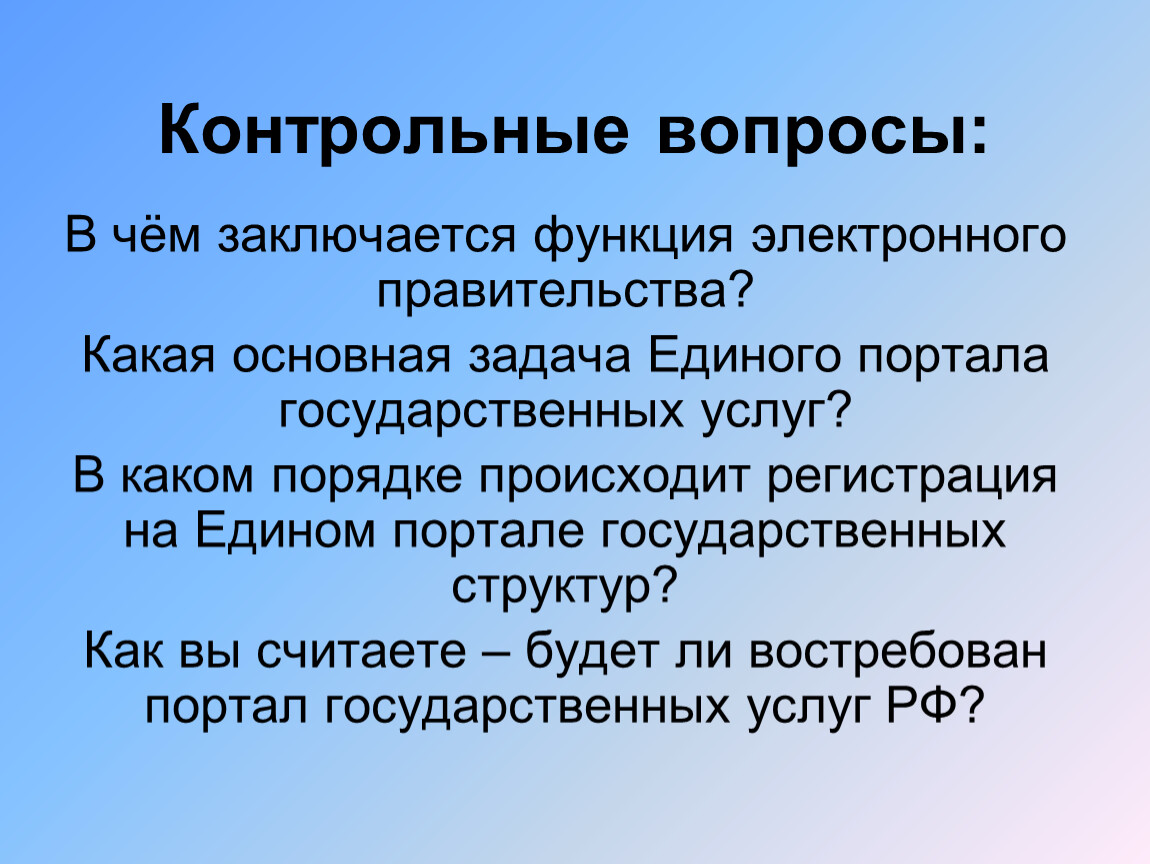 Контрольные вопросы:

В чём заключается функция электронного правительства?

Какая основная задача Единого портала государственных услуг?

В каком порядке происходит регистрация на Едином портале государственных структур?

Как вы считаете – будет ли востребован портал государственных услуг РФ?